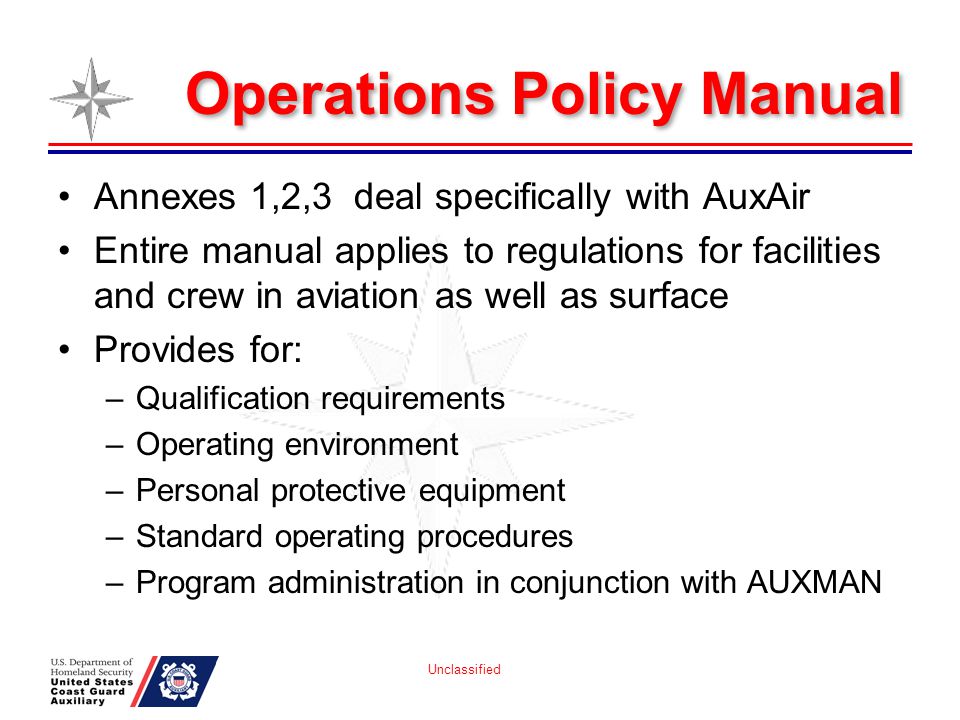 Operations Policy Manual

• Annexes 1,2,3 deal specifically with AuxAir

• Entire manual applies to regulations for facilities and crew in aviation as well as surface

• Provides for:
– Qualification requirements
– Operating environment
– Personal protective equipment
– Standard operating procedures
– Program administration in conjunction with AUXMAN

U.S. Department of Homeland Security
United States Coast Guard Auxiliary

Unclassified